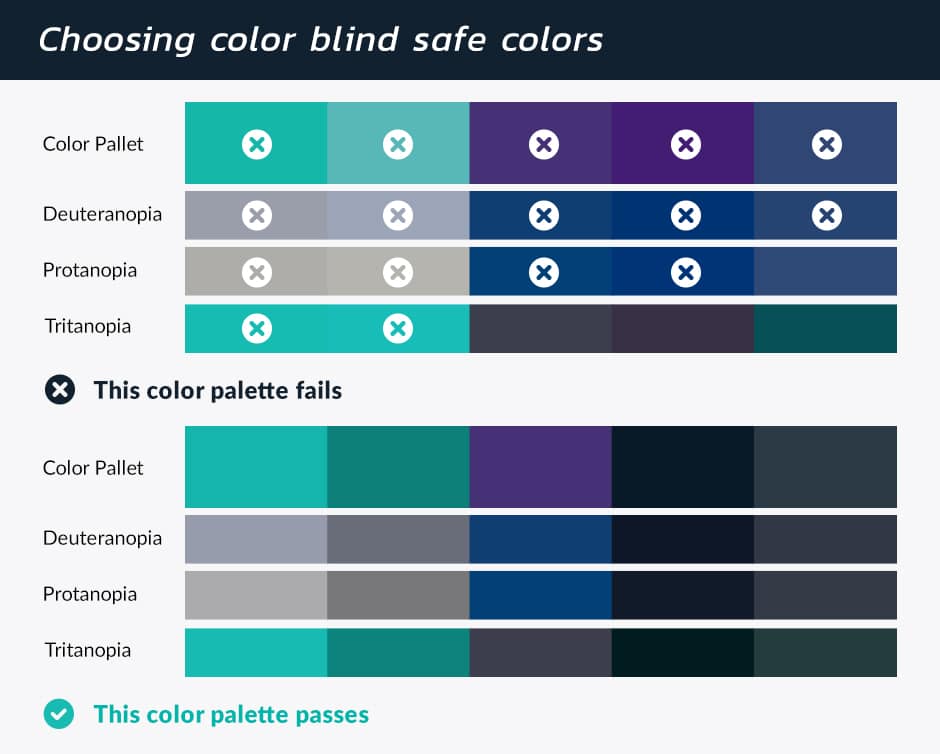 Choosing color blind safe colors

Color Pallet
Deuteranopia
Protanopia
Tritanopia

This color palette fails

Color Pallet
Deuteranopia
Protanopia
Tritanopia

This color palette passes